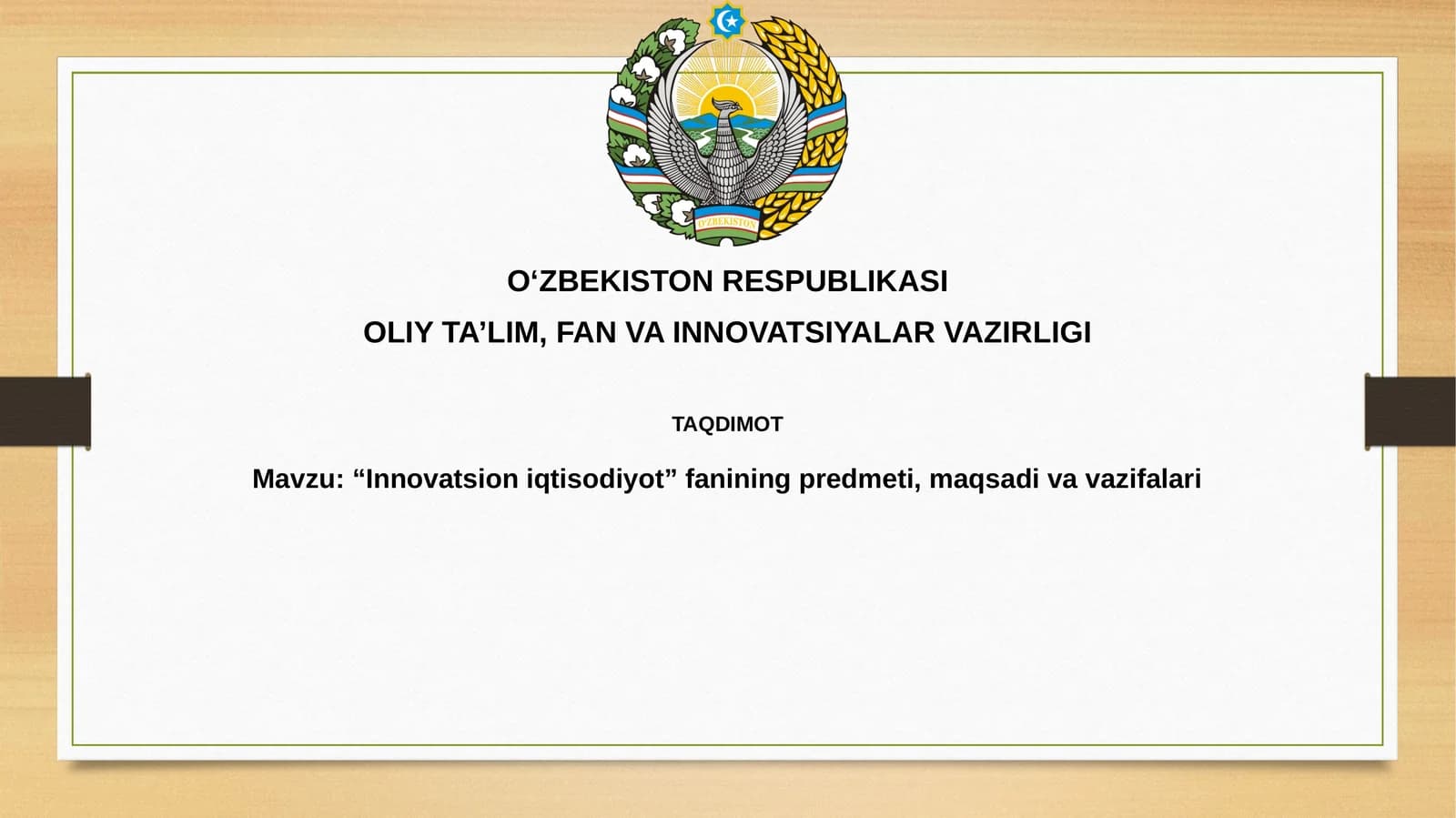 O'ZBEKISTON

O‘ZBEKISTON RESPUBLIKASI
OLIY TA’LIM, FAN VA INNOVATSIYALAR VAZIRLIGI

TAQDIMOT

Mavzu: “Innovatsion iqtisodiyot” fanining predmeti, maqsadi va vazifalari